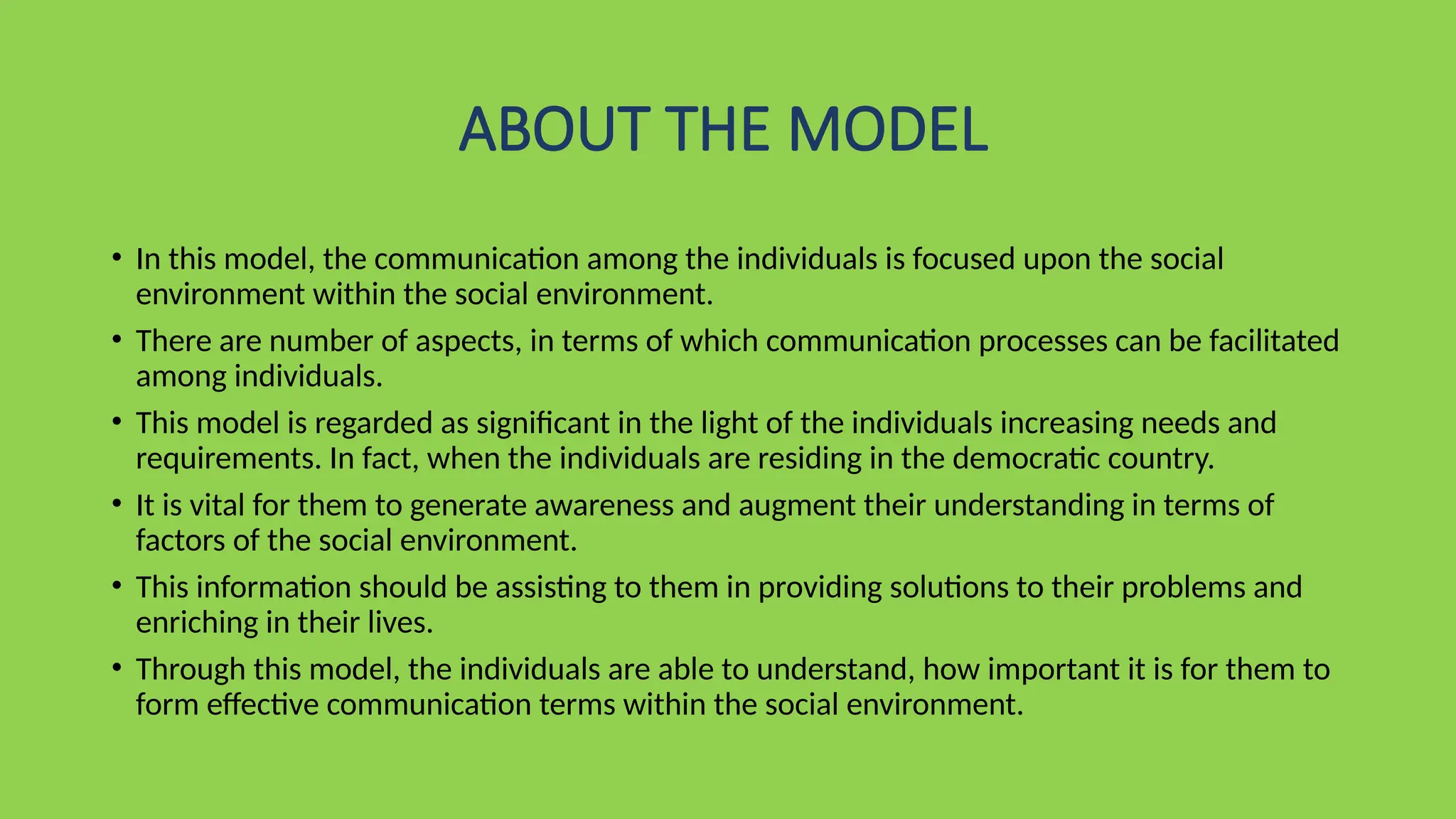 ABOUT THE MODEL

• In this model, the communication among the individuals is focused upon the social environment within the social environment.

• There are number of aspects, in terms of which communication processes can be facilitated among individuals.

• This model is regarded as significant in the light of the individuals increasing needs and requirements. In fact, when the individuals are residing in the democratic country.

• It is vital for them to generate awareness and augment their understanding in terms of factors of the social environment.

• This information should be assisting to them in providing solutions to their problems and enriching in their lives.

• Through this model, the individuals are able to understand, how important it is for them to form effective communication terms within the social environment.